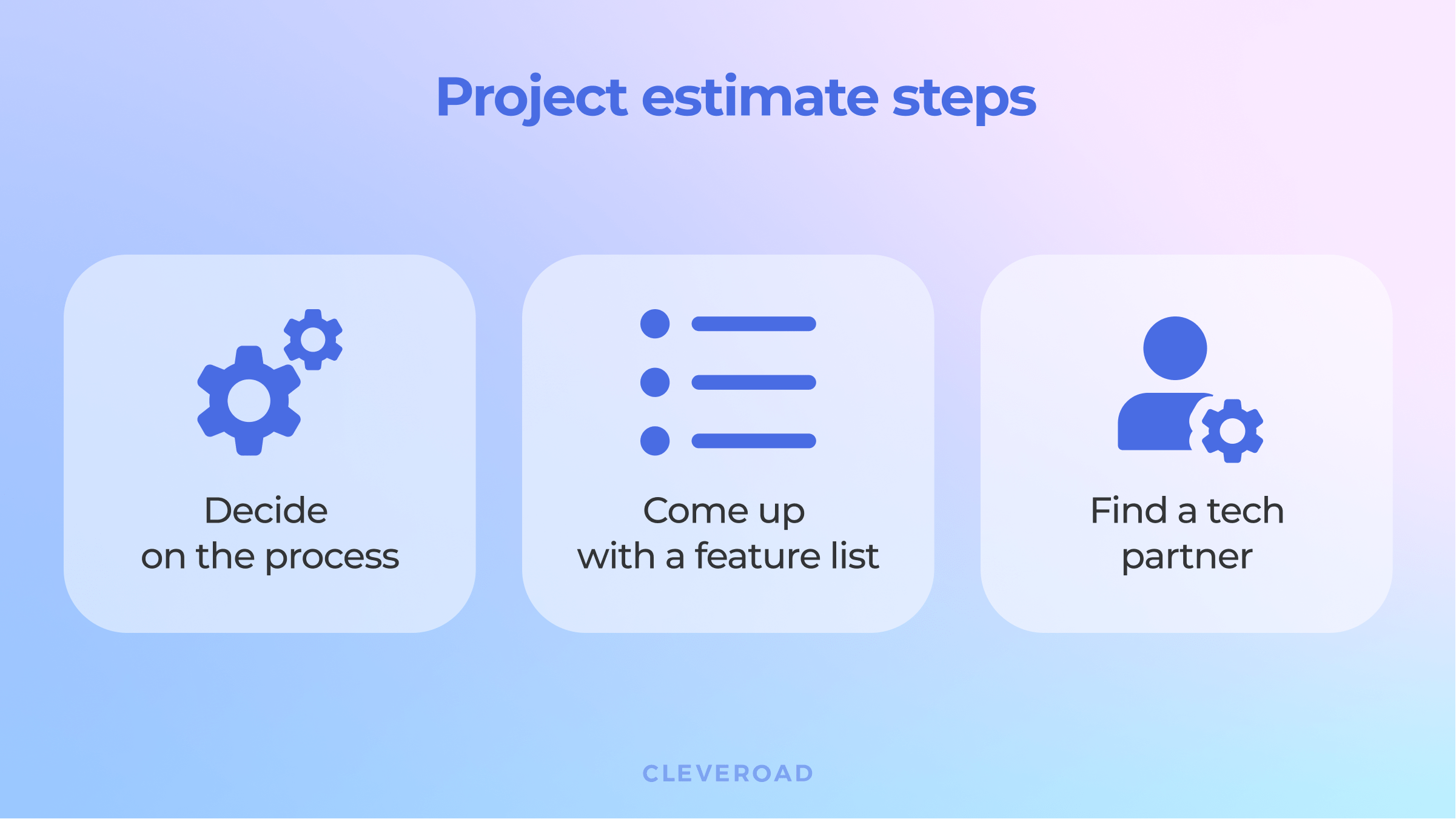 Project estimate steps

Decide
on the process

Come up
with a feature list

Find a tech
partner

CLEVEROAD